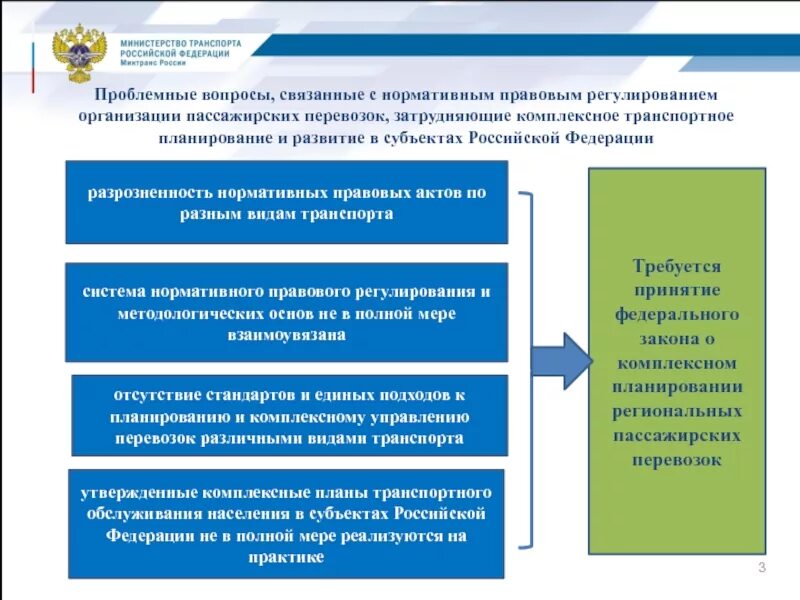 МИНИСТЕРСТВО ТРАНСПОРТА РОССИЙСКОЙ ФЕДЕРАЦИИ
Минтранс России

Проблемные вопросы, связанные с нормативным правовым регулированием организации пассажирских перевозок, затрудняющие комплексное транспортное планирование и развитие в субъектах Российской Федерации

разрозненность нормативных правовых актов по разным видам транспорта

система нормативного правового регулирования и методологических основ не в полной мере взаимоувязана

отсутствие стандартов и единых подходов к планированию и комплексному управлению перевозок различными видами транспорта

утвержденные комплексные планы транспортного обслуживания населения в субъектах Российской Федерации не в полной мере реализуются на практике

Требуется принятие федерального закона о комплексном планировании региональных пассажирских перевозок

3